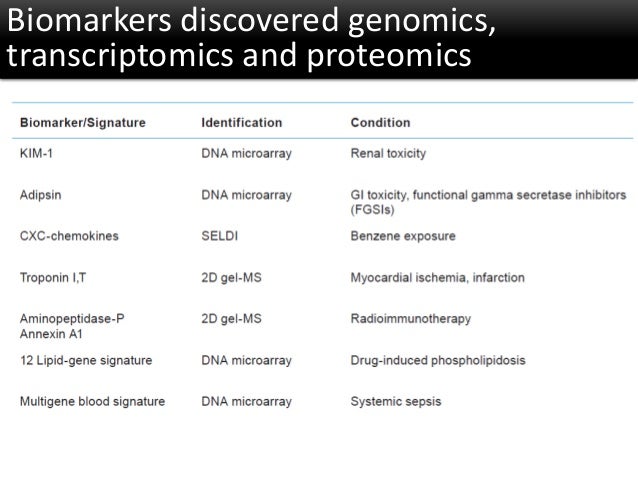 Biomarkers discovered genomics, transcriptomics and proteomics

| Biomarker/Signature | Identification | Condition |
|---|---|---|
| KIM-1 | DNA microarray | Renal toxicity |
| Adipsin | DNA microarray | GI toxicity, functional gamma secretase inhibitors (FGSIs) |
| CXC-chemokines | SELDI | Benzene exposure |
| Troponin I,T | 2D gel-MS | Myocardial ischemia, infarction |
| Aminopeptidase-P Annexin A1 | 2D gel-MS | Radioimmunotherapy |
| 12 Lipid-gene signature | DNA microarray | Drug-induced phospholipidosis |
| Multigene blood signature | DNA microarray | Systemic sepsis |